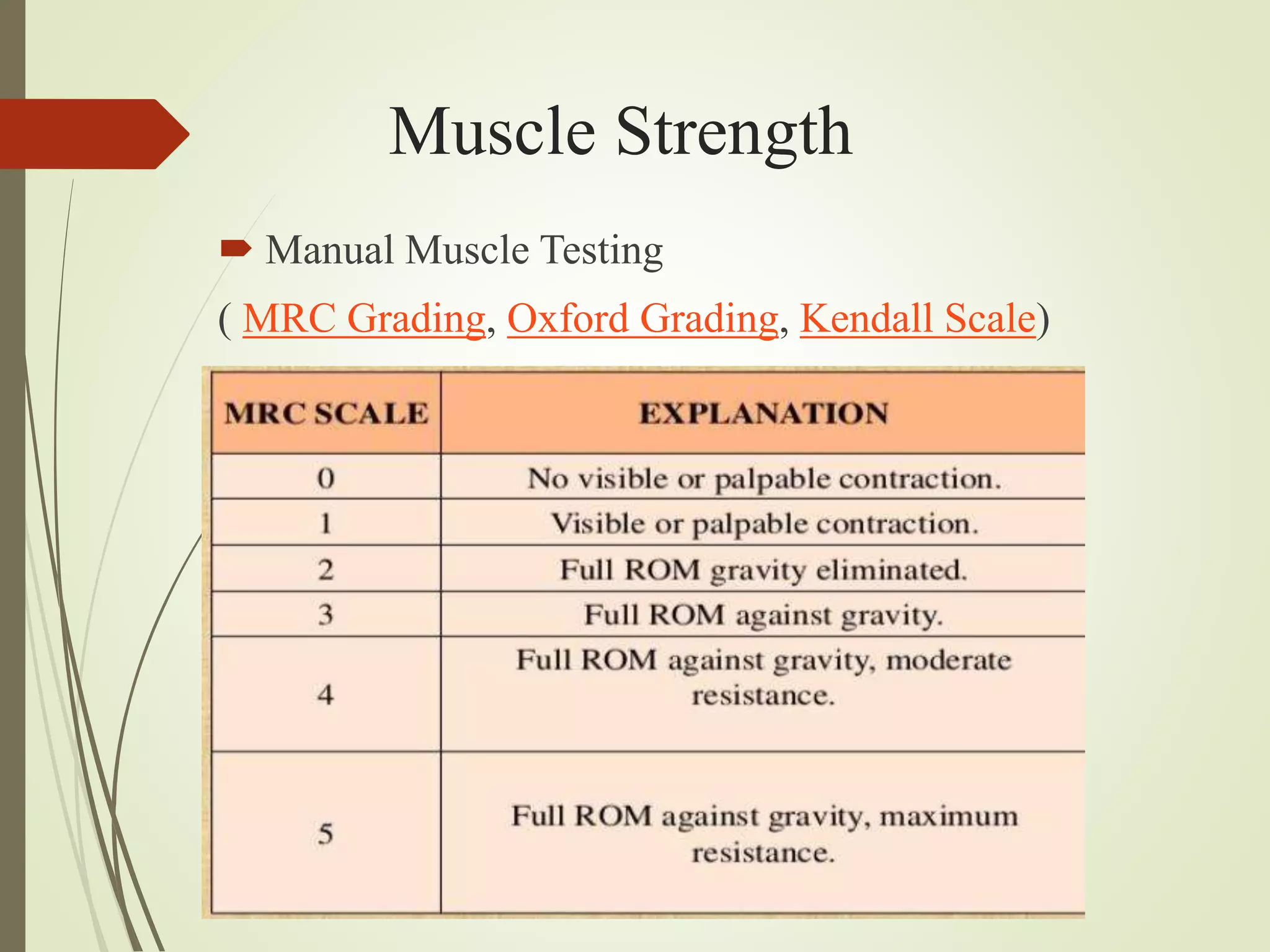 Muscle Strength

Manual Muscle Testing

( MRC Grading, Oxford Grading, Kendall Scale)

| MRC SCALE | EXPLANATION |
|---|---|
| 0 | No visible or palpable contraction. |
| 1 | Visible or palpable contraction. |
| 2 | Full ROM gravity eliminated. |
| 3 | Full ROM against gravity. |
| 4 | Full ROM against gravity, moderate resistance. |
| 5 | Full ROM against gravity, maximum resistance. |